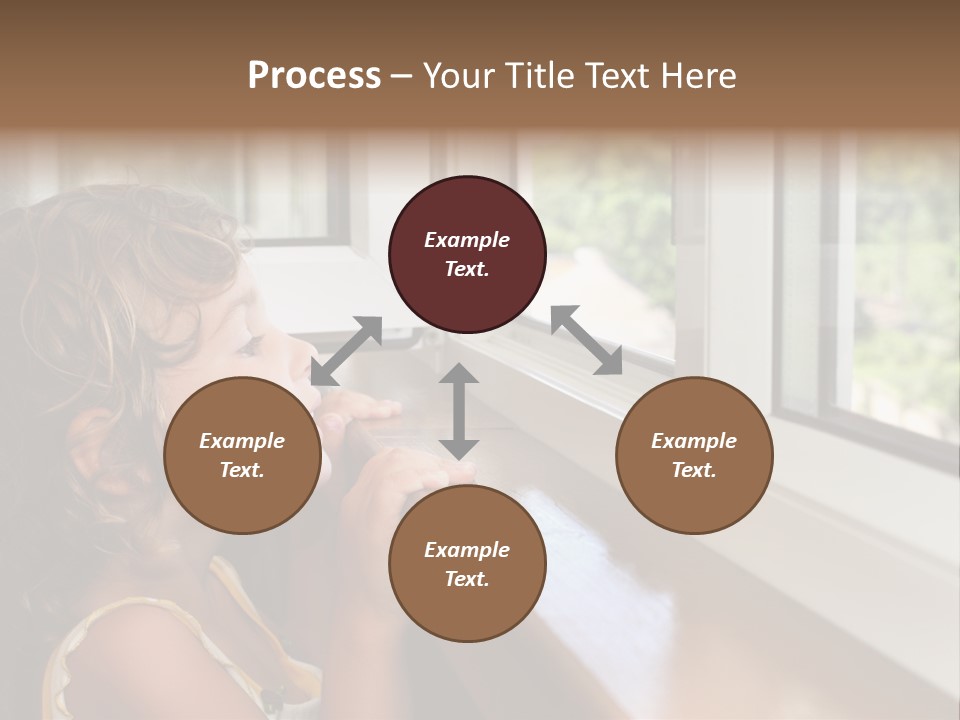 Process – Your Title Text Here

Example Text.

Example Text.

Example Text.

Example Text.